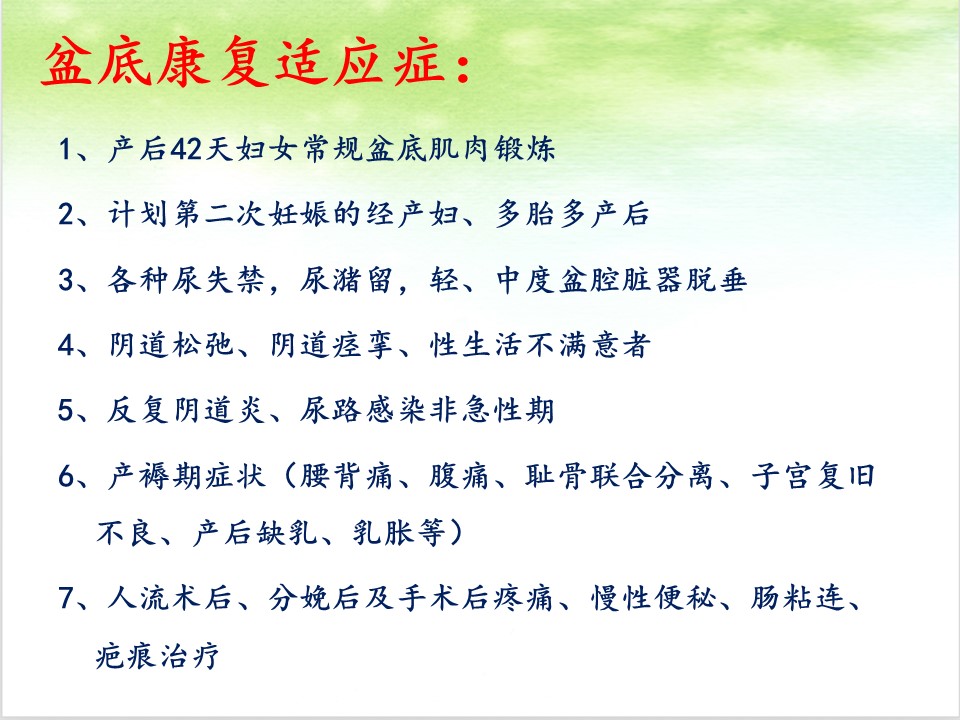 盆底康复适应症：

1、产后42天妇女常规盆底肌肉锻炼

2、计划第二次妊娠的经产妇、多胎多产后

3、各种尿失禁，尿潴留，轻、中度盆腔脏器脱垂

4、阴道松弛、阴道痉挛、性生活不满意者

5、反复阴道炎、尿路感染非急性期

6、产褥期症状（腰背痛、腹痛、耻骨联合分离、子宫复旧不良、产后缺乳、乳胀等）

7、人流术后、分娩后及手术后疼痛、慢性便秘、肠粘连、疤痕治疗